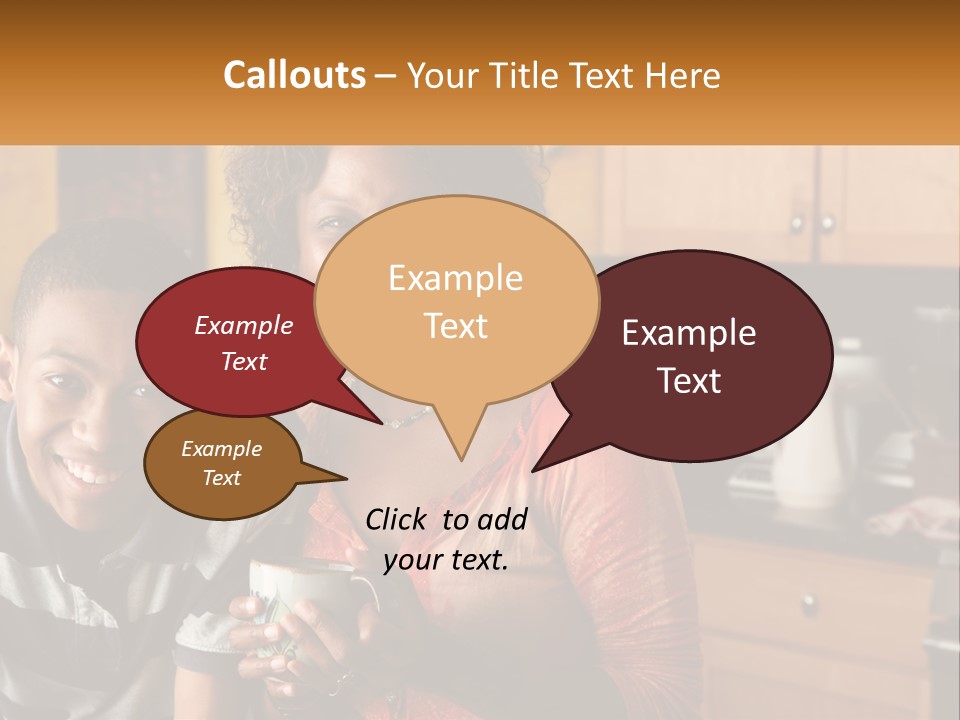 Callouts – Your Title Text Here

Example Text

Example Text

Example Text

Example Text

Click to add your text.